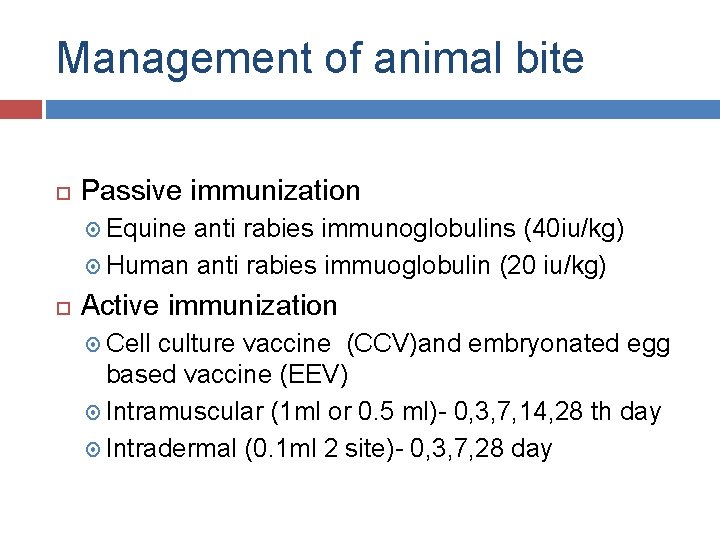 Management of animal bite

Passive immunization

Equine anti rabies immunoglobulins (40iu/kg)

Human anti rabies immuoglobulin (20 iu/kg)

Active immunization

Cell culture vaccine (CCV)and embryonated egg based vaccine (EEV)

Intramuscular (1ml or 0.5 ml)- 0,3,7,14,28 th day

Intradermal (0.1ml 2 site)- 0,3,7,28 day